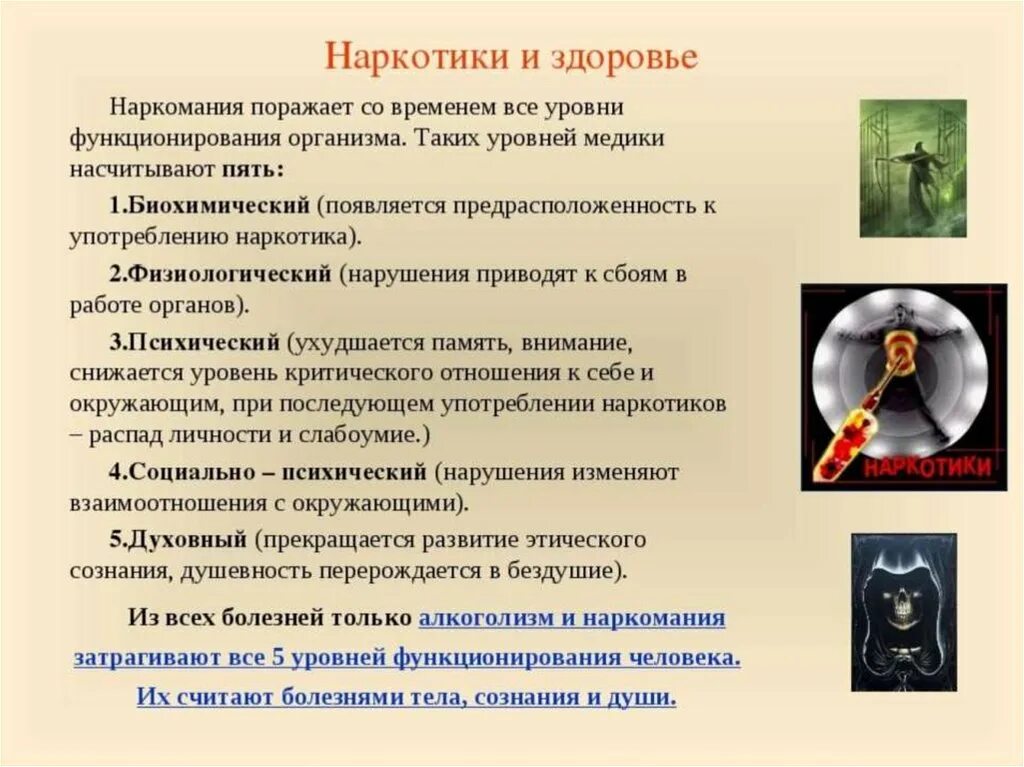 Наркотики и здоровье

Наркомания поражает со временем все уровни функционирования организма. Таких уровней медики насчитывают пять:

1.Биохимический (появляется предрасположенность к употреблению наркотика).

2.Физиологический (нарушения приводят к сбоям в работе органов).

3.Психический (ухудшается память, внимание, снижается уровень критического отношения к себе и окружающим, при последующем употреблении наркотиков – распад личности и слабоумие.)

4.Социально – психический (нарушения изменяют взаимоотношения с окружающими).

5.Духовный (прекращается развитие этического сознания, душевность перерождается в бездушие).

Из всех болезней только алкоголизм и наркомания затрагивают все 5 уровней функционирования человека. Их считают болезнями тела, сознания и души.

НАРКОТИКИ